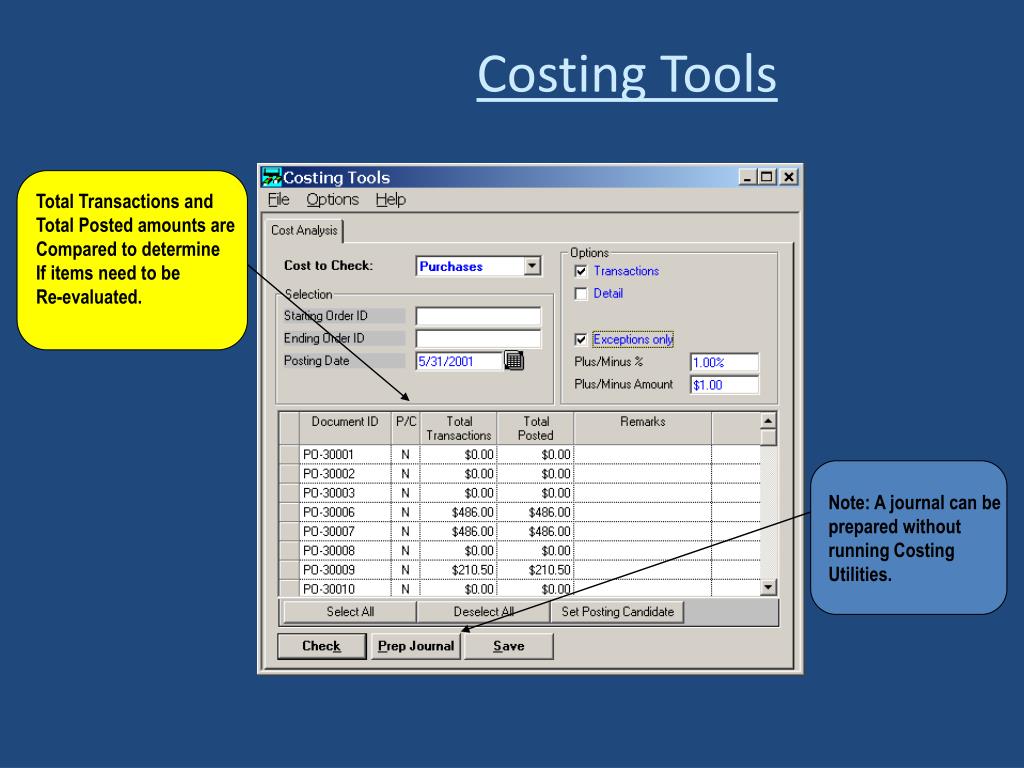 Costing Tools

Total Transactions and Total Posted amounts are Compared to determine If items need to be Re-evaluated.

Costing Tools

File Options Help

Cost Analysis

Cost to Check: Purchases

Selection
Starting Order ID
Ending Order ID
Posting Date 5/31/2001

Options
Transactions
Detail
Exceptions only
Plus/Minus % 1.00%
Plus/Minus Amount $1.00

| Document ID | P/C | Total Transactions | Total Posted | Remarks |
|---|---|---|---|---|
| PO-30001 | N | $0.00 | $0.00 | |
| PO-30002 | N | $0.00 | $0.00 | |
| PO-30003 | N | $0.00 | $0.00 | |
| PO-30006 | N | $486.00 | $486.00 | |
| PO-30007 | N | $486.00 | $486.00 | |
| PO-30008 | N | $0.00 | $0.00 | |
| PO-30009 | N | $210.50 | $210.50 | |
| PO-30010 | N | $0.00 | $0.00 | |

Select All Deselect All Set Posting Candidate

Check Prep Journal Save

Note: A journal can be prepared without running Costing Utilities.